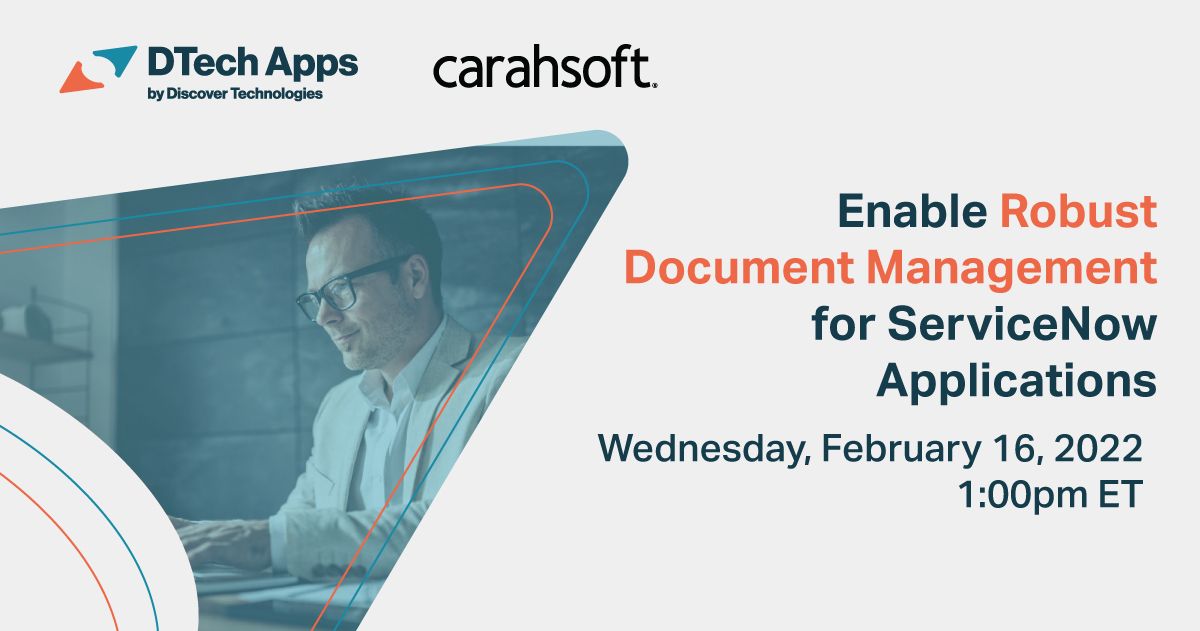 DTech Apps
by Discover Technologies

carahsoft.

Enable Robust Document Management for ServiceNow Applications

Wednesday, February 16, 2022
1:00pm ET